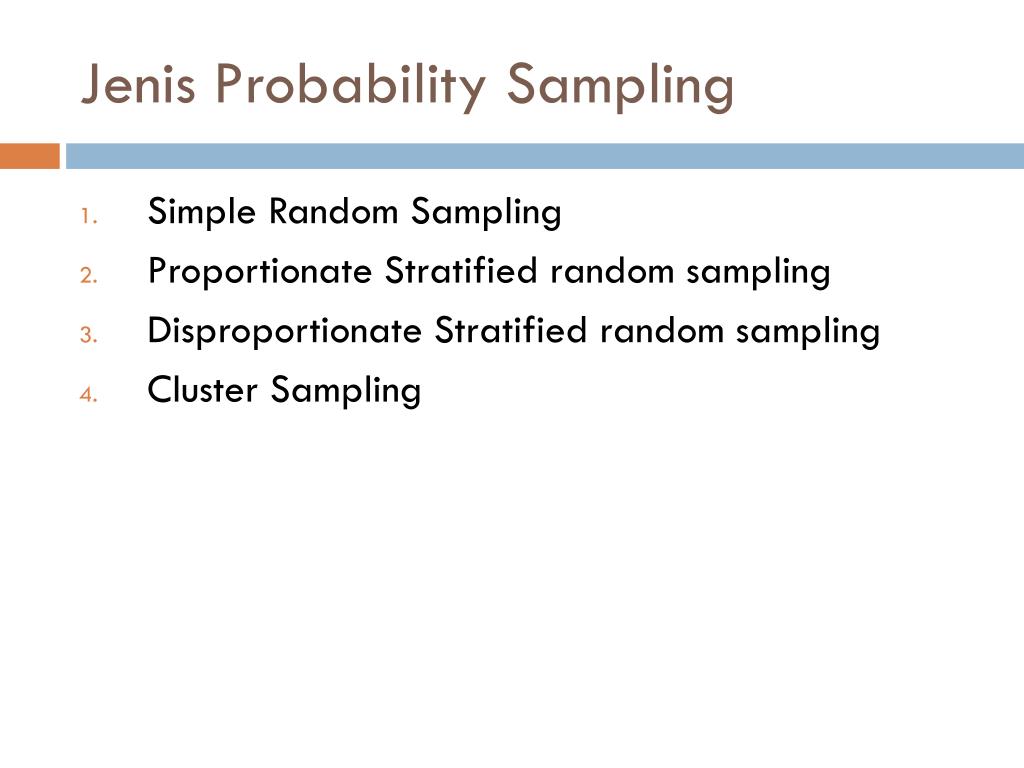 Jenis Probability Sampling

1. Simple Random Sampling
2. Proportionate Stratified random sampling
3. Disproportionate Stratified random sampling
4. Cluster Sampling